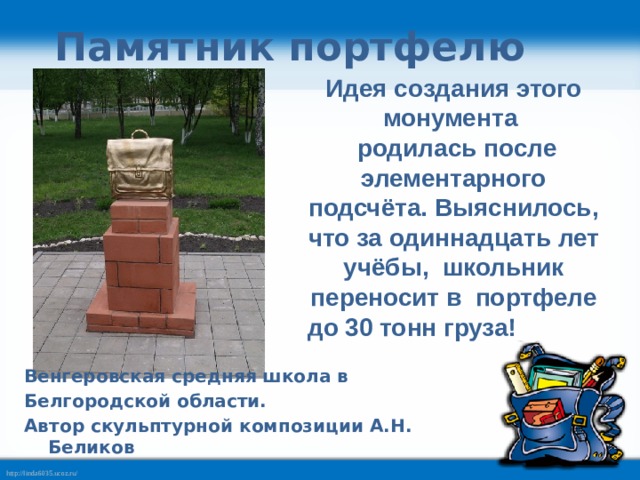 Памятник портфелю

Идея создания этого монумента родилась после элементарного подсчёта. Выяснилось, что за одиннадцать лет учёбы, школьник переносит в портфеле до 30 тонн груза!

Венгеровская средняя школа в Белгородской области.
Автор скульптурной композиции А.Н. Беликов

http://linda6035.ucoz.ru/